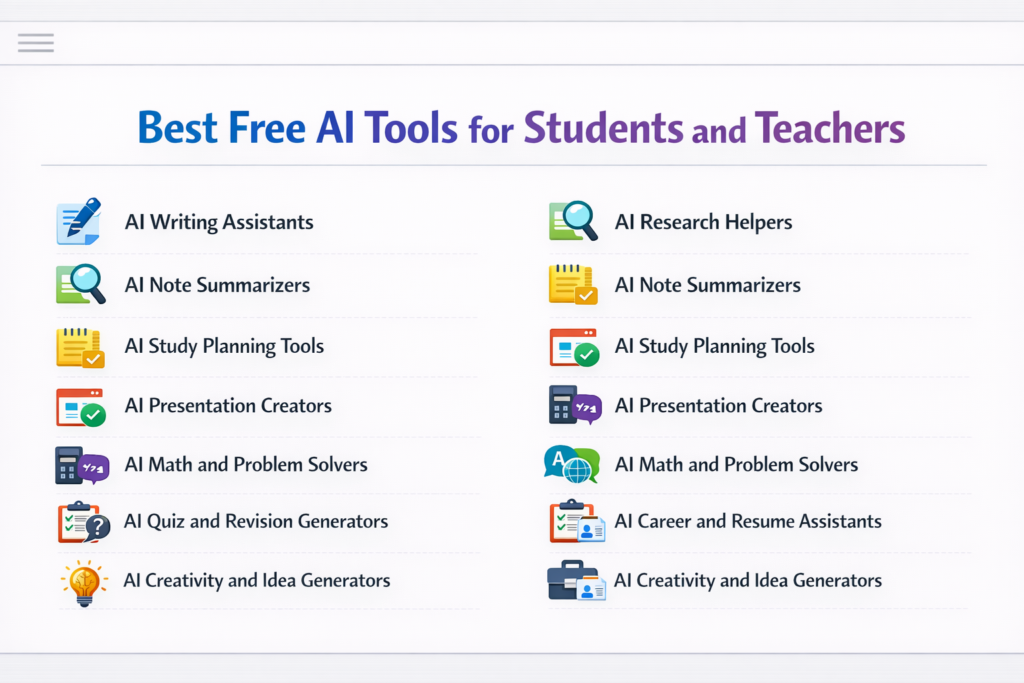 Best Free AI Tools for Students and Teachers

AI Writing Assistants

AI Note Summarizers

AI Study Planning Tools

AI Presentation Creators

AI Math and Problem Solvers

AI Quiz and Revision Generators

AI Creativity and Idea Generators

AI Research Helpers

AI Note Summarizers

AI Study Planning Tools

AI Presentation Creators

AI Math and Problem Solvers

AI Career and Resume Assistants

AI Creativity and Idea Generators